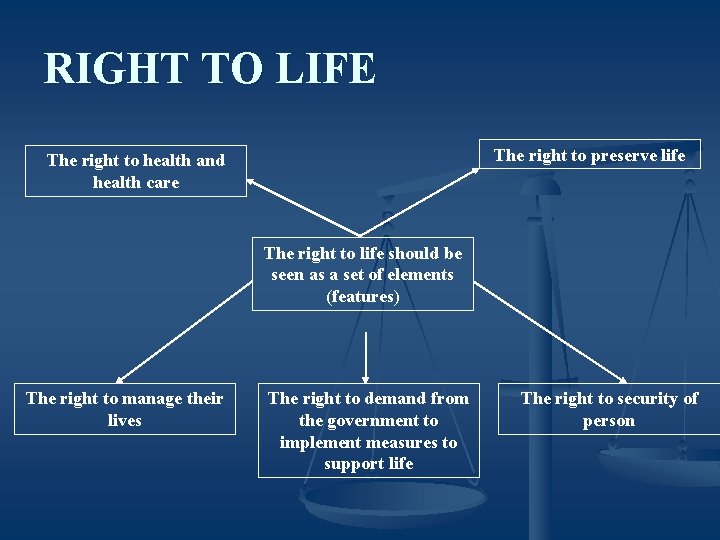 RIGHT TO LIFE

The right to health and health care

The right to preserve life

The right to life should be seen as a set of elements (features)

The right to manage their lives

The right to demand from the government to implement measures to support life

The right to security of person